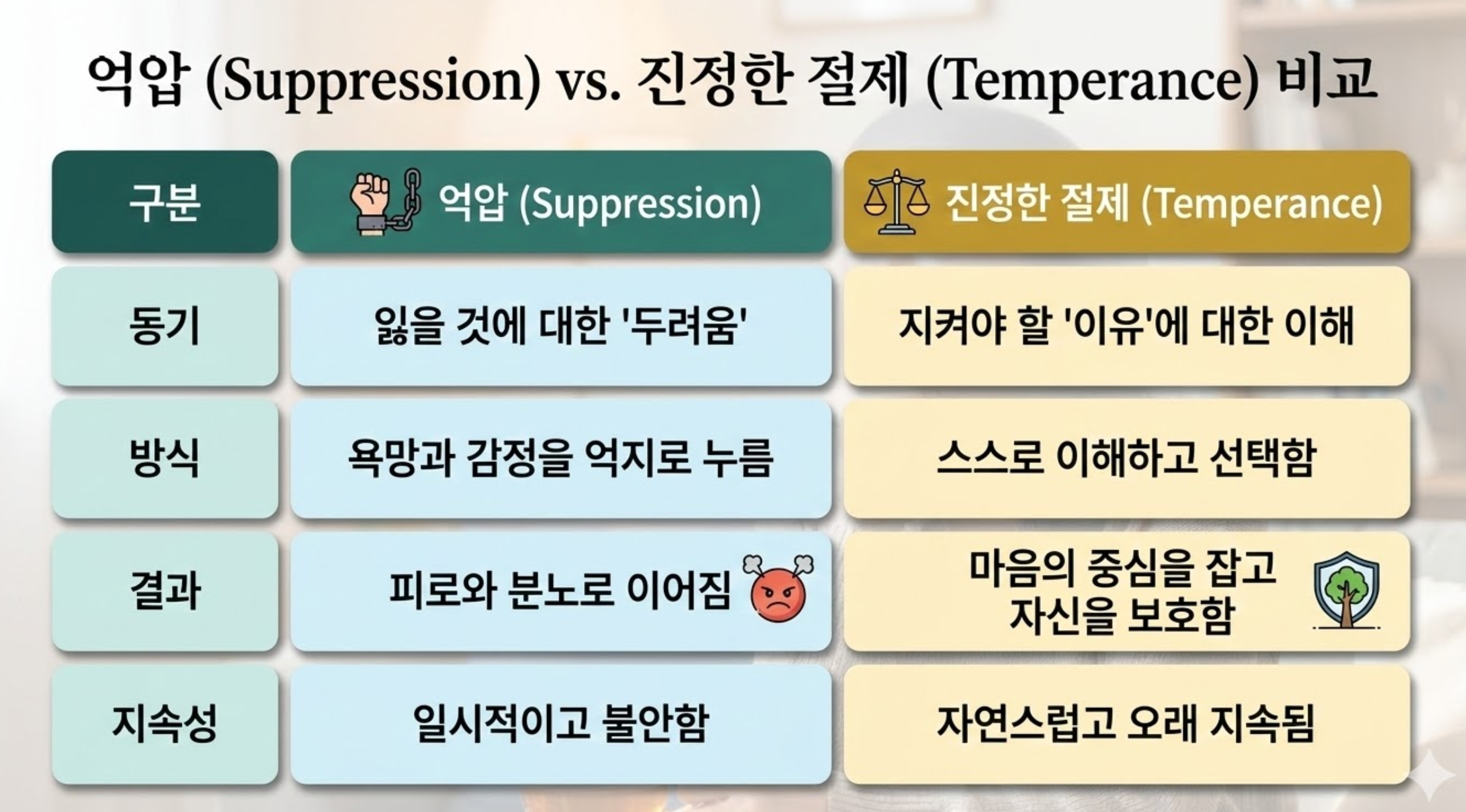 억압 (Suppression) vs. 진정한 절제 (Temperance) 비교

| 구분 | 억압 (Suppression) | 진정한 절제 (Temperance) |
|---|---|---|
| 동기 | 잃을 것에 대한 '두려움' | 지켜야 할 '이유'에 대한 이해 |
| 방식 | 욕망과 감정을 억지로 누름 | 스스로 이해하고 선택함 |
| 결과 | 피로와 분노로 이어짐 | 마음의 중심을 잡고 자신을 보호함 |
| 지속성 | 일시적이고 불안함 | 자연스럽고 오래 지속됨 |